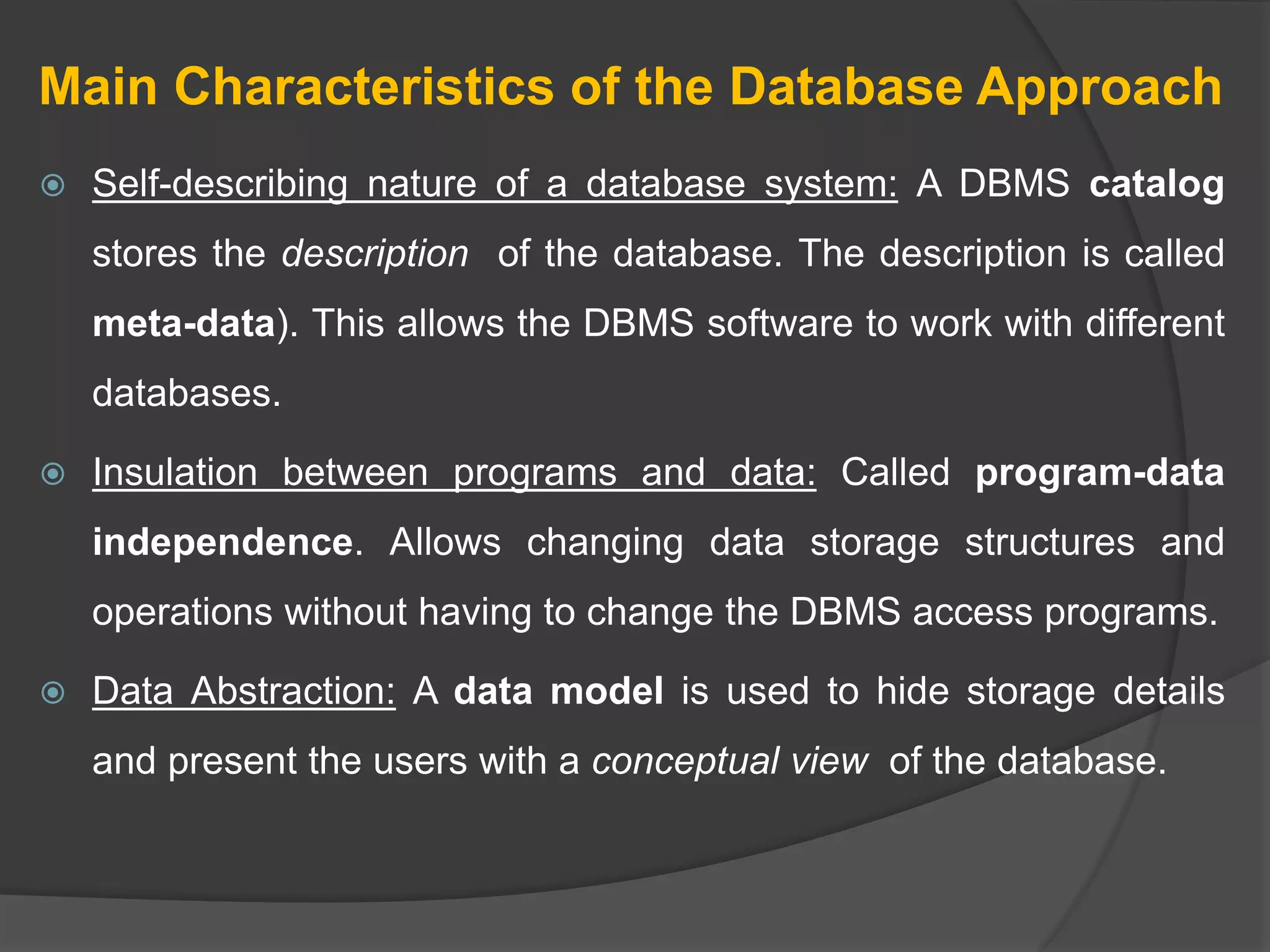 Main Characteristics of the Database Approach

Self-describing nature of a database system: A DBMS catalog stores the description of the database. The description is called meta-data). This allows the DBMS software to work with different databases.

Insulation between programs and data: Called program-data independence. Allows changing data storage structures and operations without having to change the DBMS access programs.

Data Abstraction: A data model is used to hide storage details and present the users with a conceptual view of the database.